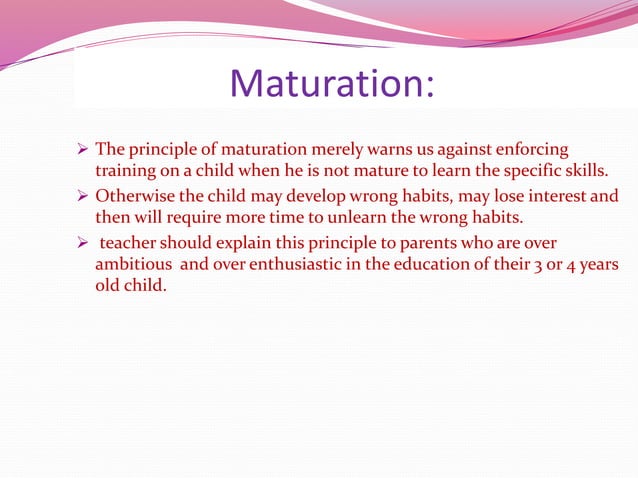 Maturation:

➢ The principle of maturation merely warns us against enforcing training on a child when he is not mature to learn the specific skills.

➢ Otherwise the child may develop wrong habits, may lose interest and then will require more time to unlearn the wrong habits.

➢ teacher should explain this principle to parents who are over ambitious and over enthusiastic in the education of their 3 or 4 years old child.